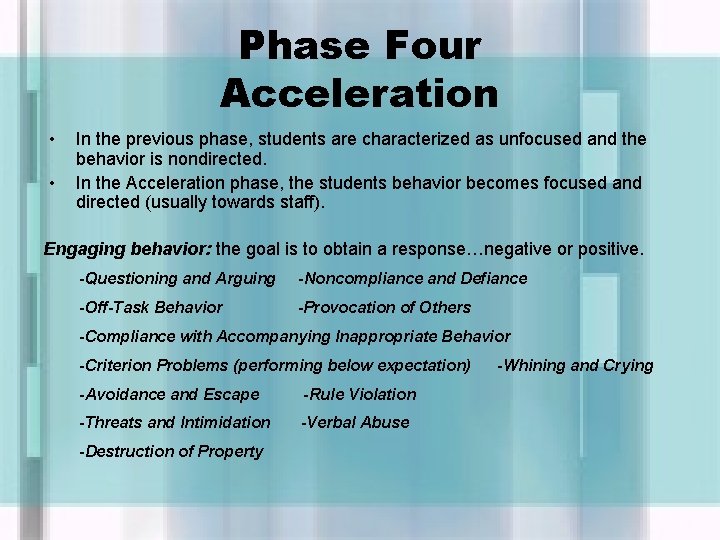 Phase Four
Acceleration

• In the previous phase, students are characterized as unfocused and the behavior is nondirected.
• In the Acceleration phase, the students behavior becomes focused and directed (usually towards staff).

Engaging behavior: the goal is to obtain a response…negative or positive.

-Questioning and Arguing -Noncompliance and Defiance

-Off-Task Behavior -Provocation of Others

-Compliance with Accompanying Inappropriate Behavior

-Criterion Problems (performing below expectation) -Whining and Crying

-Avoidance and Escape -Rule Violation

-Threats and Intimidation -Verbal Abuse

-Destruction of Property